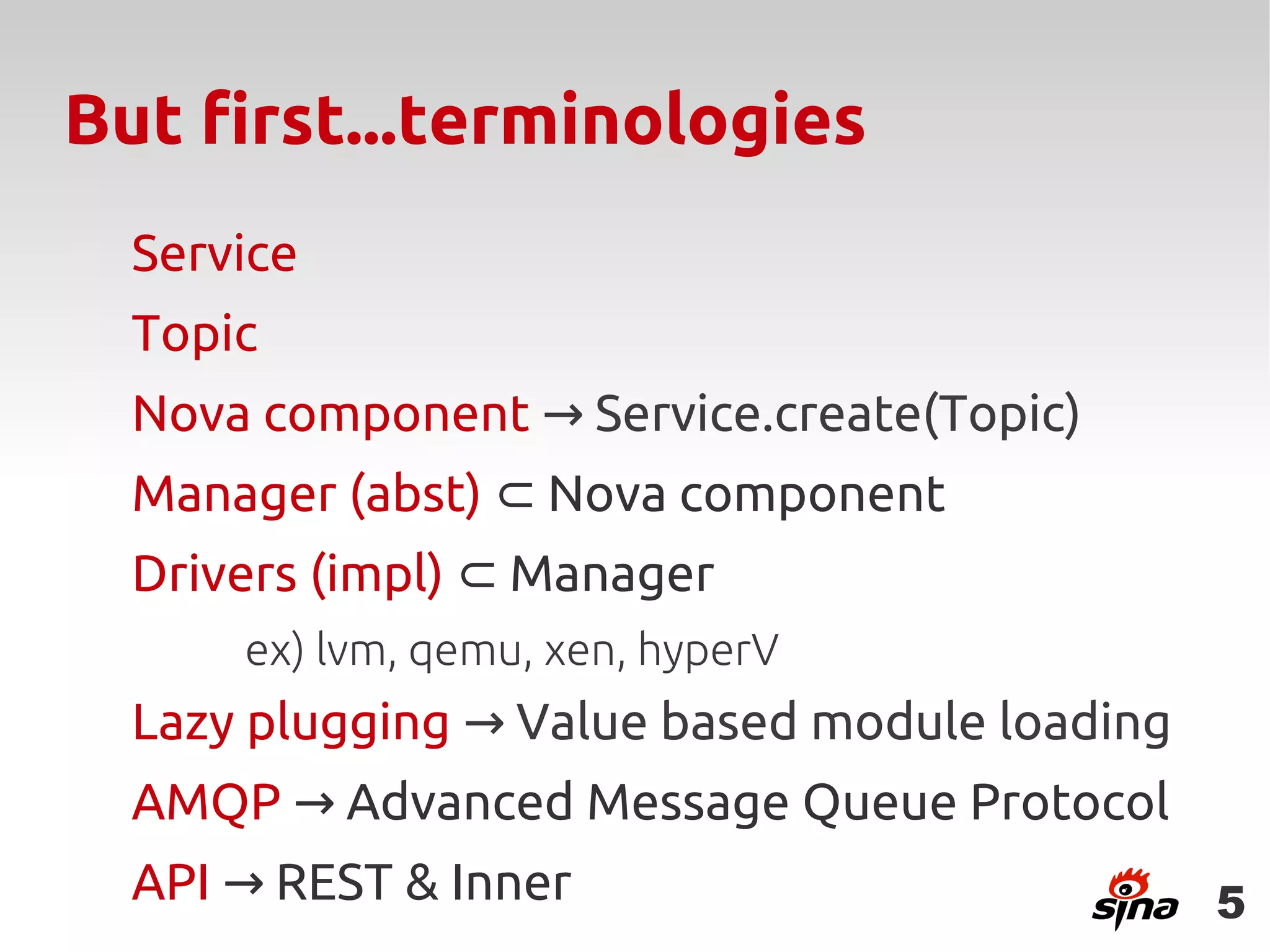 But first...terminologies

Service

Topic

Nova component → Service.create(Topic)

Manager (abst) ⊂ Nova component

Drivers (impl) ⊂ Manager

ex) lvm, qemu, xen, hyperV

Lazy plugging → Value based module loading

AMQP → Advanced Message Queue Protocol

API → REST & Inner

sina 5